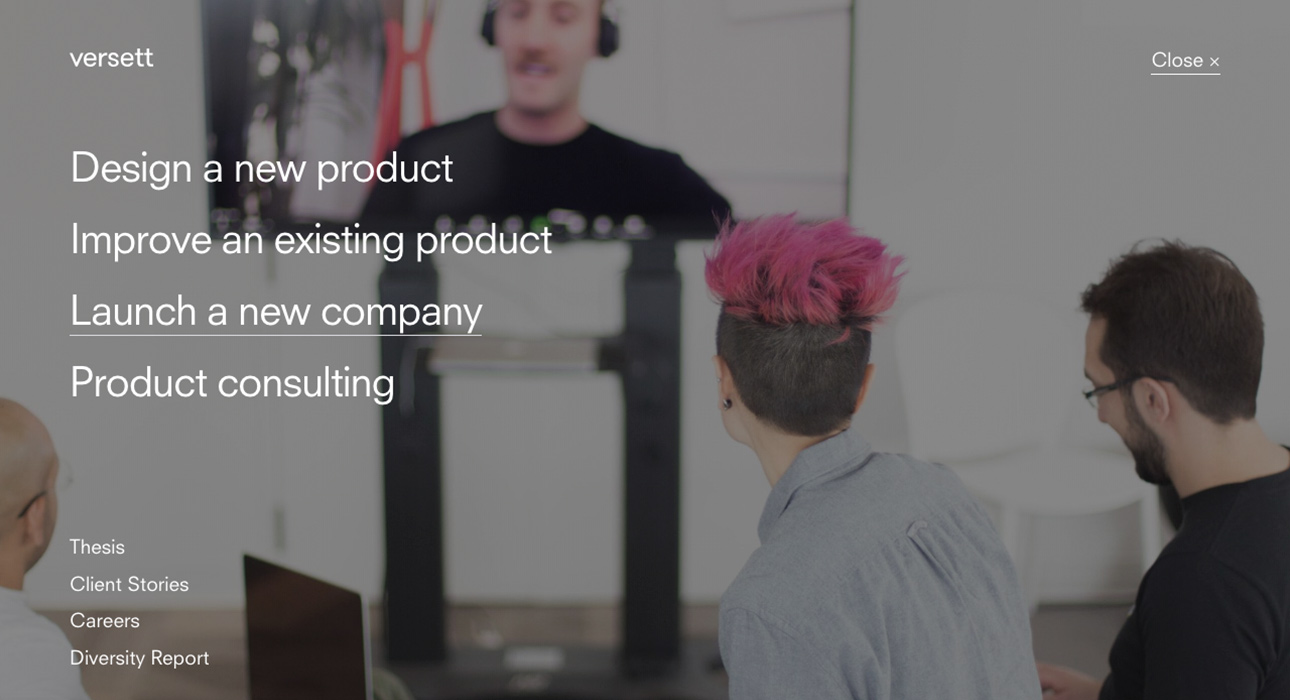 versett

Close ×

Design a new product

Improve an existing product

Launch a new company

Product consulting

Thesis

Client Stories

Careers

Diversity Report